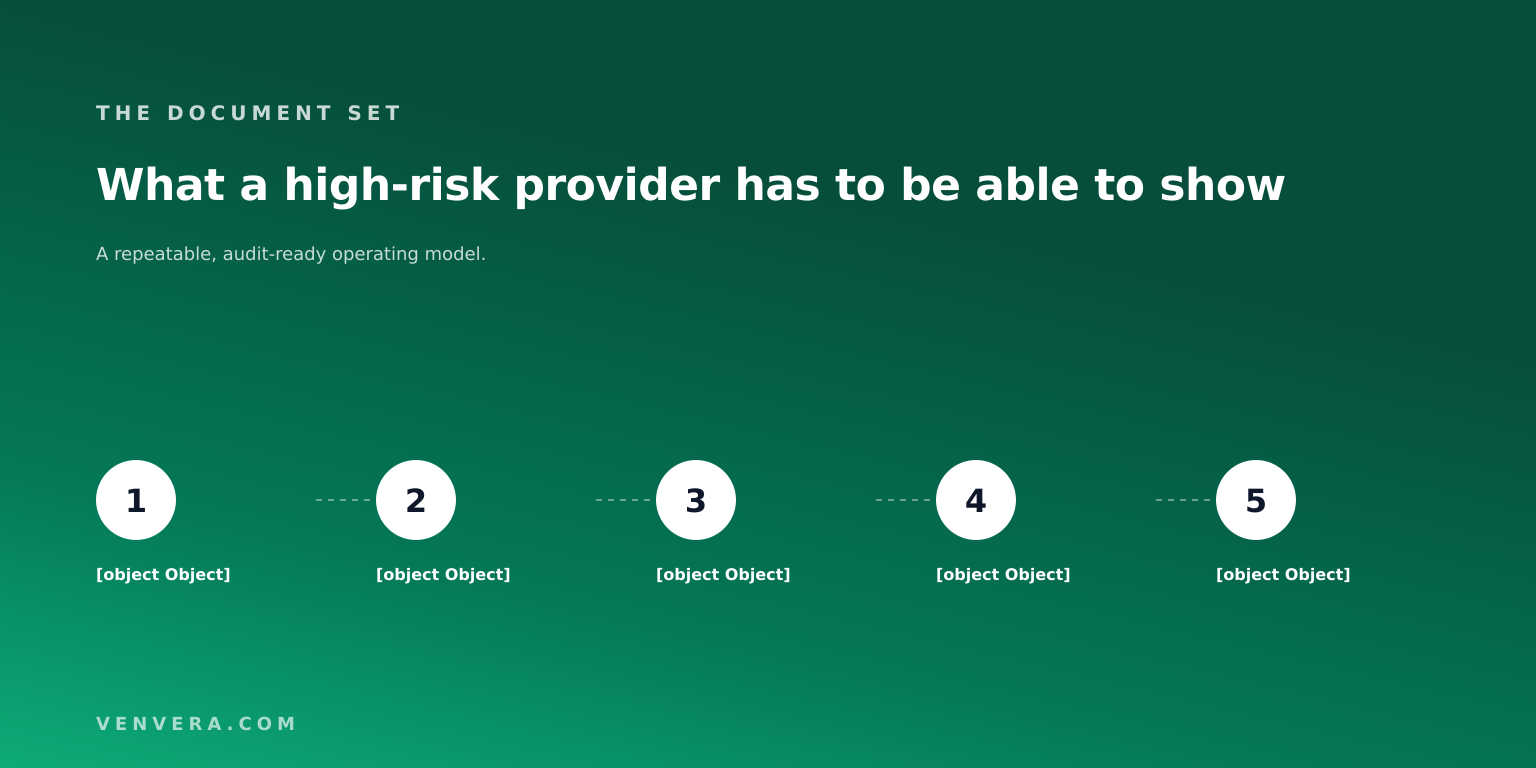 THE DOCUMENT SET

What a high-risk provider has to be able to show

A repeatable, audit-ready operating model.

1
[object Object]

2
[object Object]

3
[object Object]

4
[object Object]

5
[object Object]

VENVERA.COM